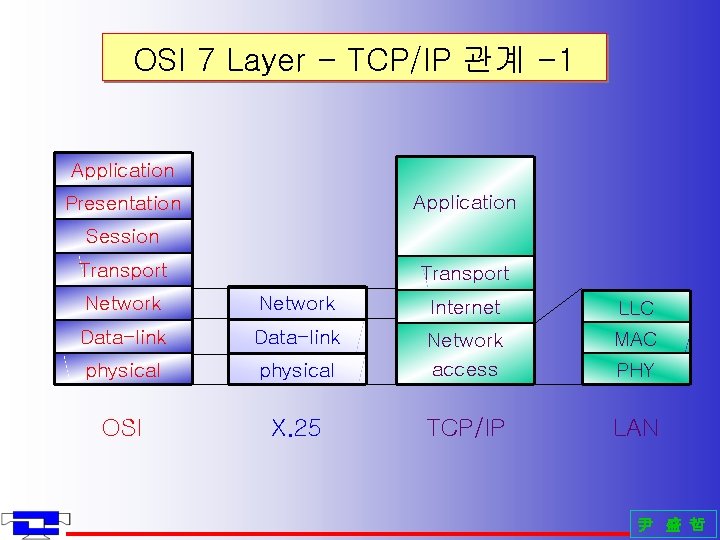 OSI 7 Layer - TCP/IP 관계 -1

Application
Presentation
Session
Transport
Network
Data-link
physical

OSI

Network
Data-link
physical

X.25

Application
Transport
Internet
Network access

TCP/IP

LLC
MAC
PHY

LAN

尹 盛 哲